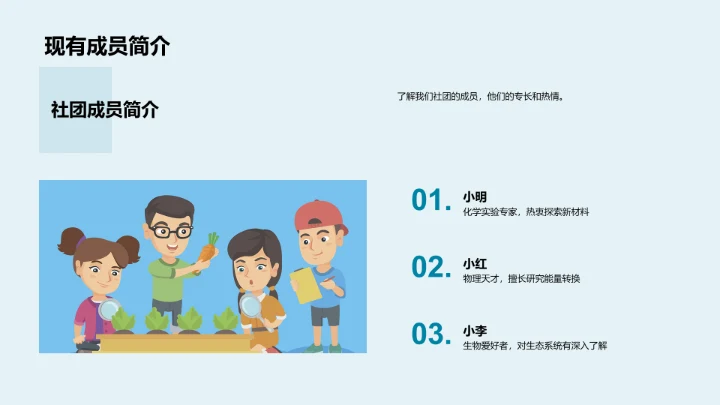 现有成员简介

社团成员简介

了解我们社团的成员，他们的专长和热情。

01. 小明
化学实验专家，热衷探索新材料

02. 小红
物理天才，擅长研究能量转换

03. 小李
生物爱好者，对生态系统有深入了解